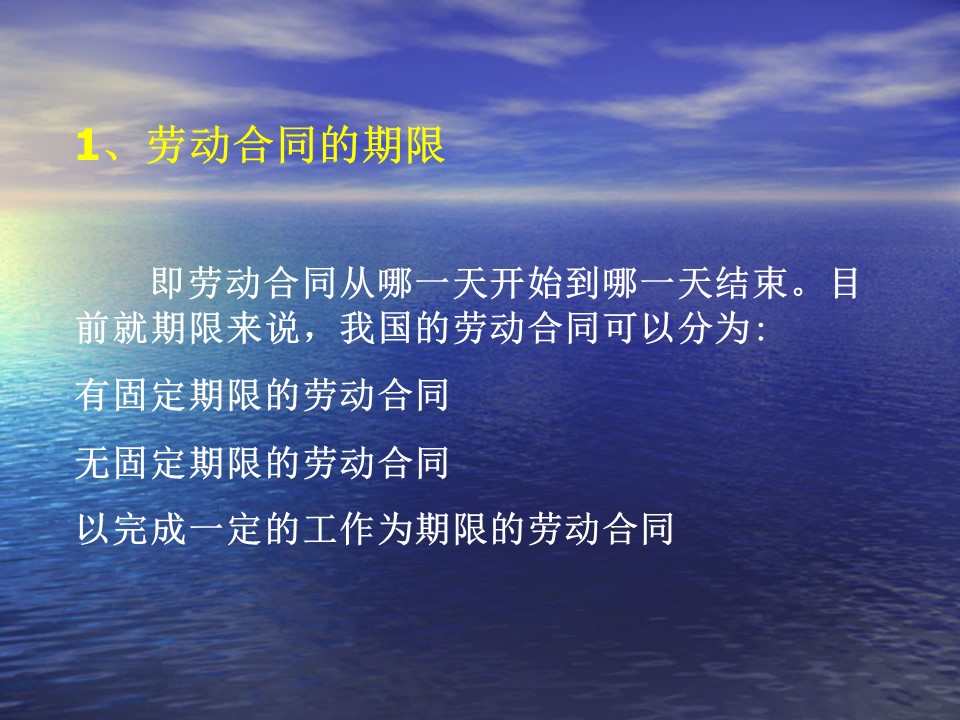 1、劳动合同的期限

即劳动合同从哪一天开始到哪一天结束。目前就期限来说，我国的劳动合同可以分为:

有固定期限的劳动合同

无固定期限的劳动合同

以完成一定的工作为期限的劳动合同